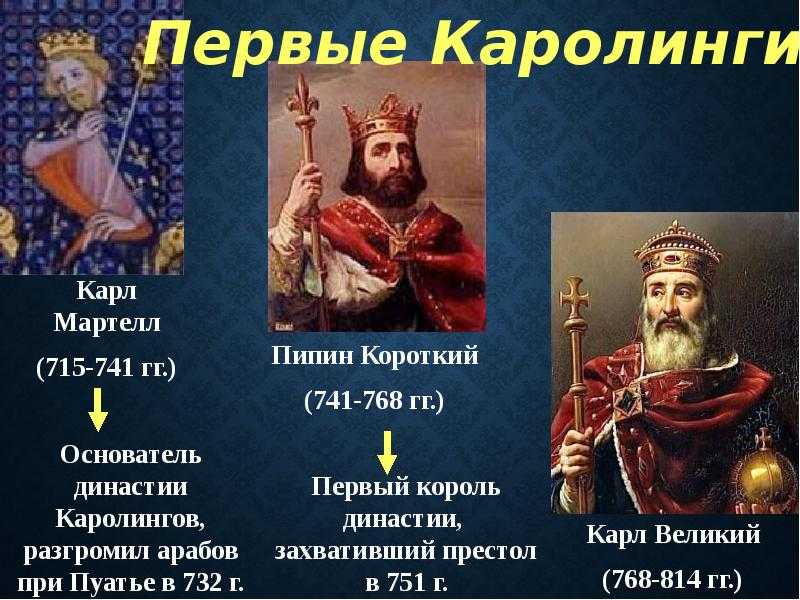 Первые Каролинги

Карл Мартелл

(715-741 гг.)

Основатель династии Каролингов, разгромил арабов при Пуатье в 732 г.

Пипин Короткий

(741-768 гг.)

Первый король династии, захвативший престол в 751 г.

Карл Великий

(768-814 гг.)